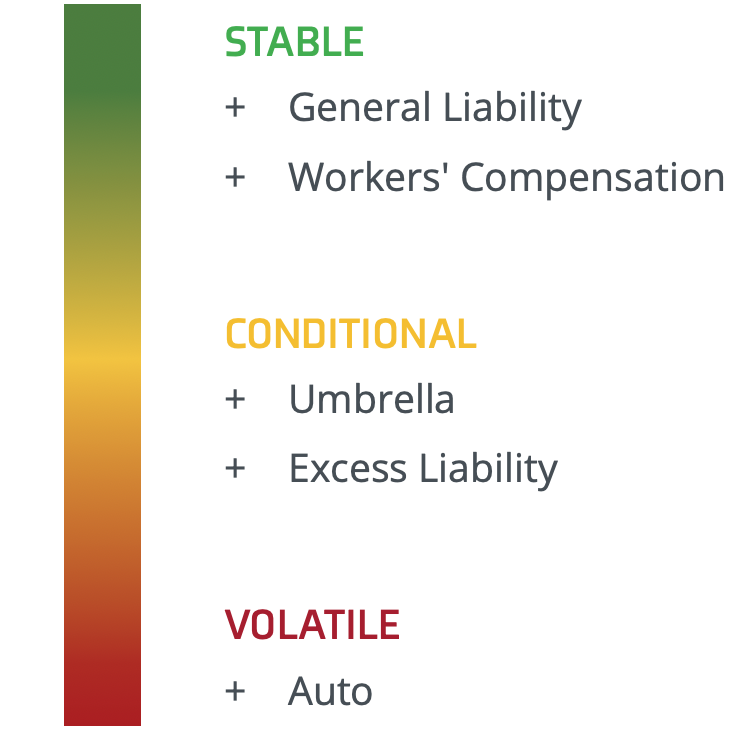 STABLE
+ General Liability
+ Workers' Compensation

CONDITIONAL
+ Umbrella
+ Excess Liability

VOLATILE
+ Auto